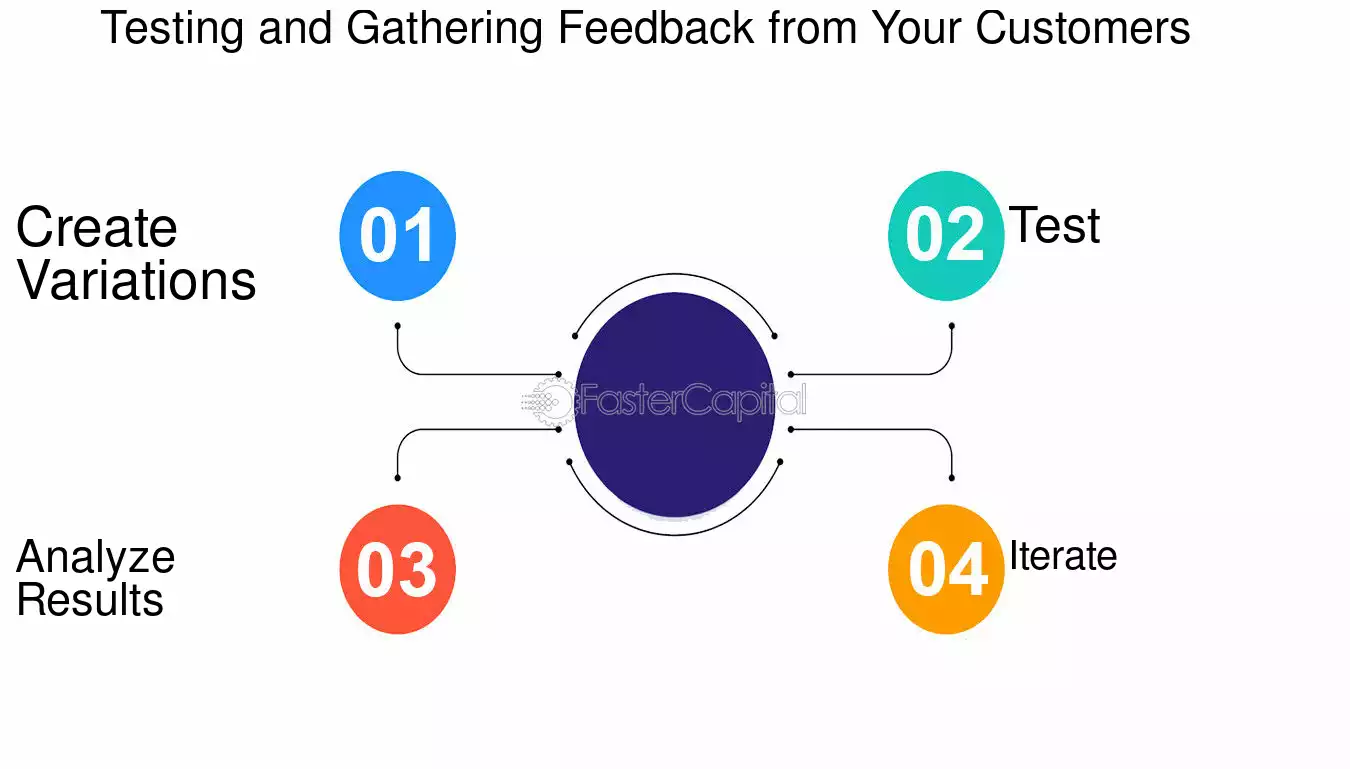 Testing and Gathering Feedback from Your Customers

Create Variations

01

02

Test

FasterCapital

Analyze Results

03

04

Iterate